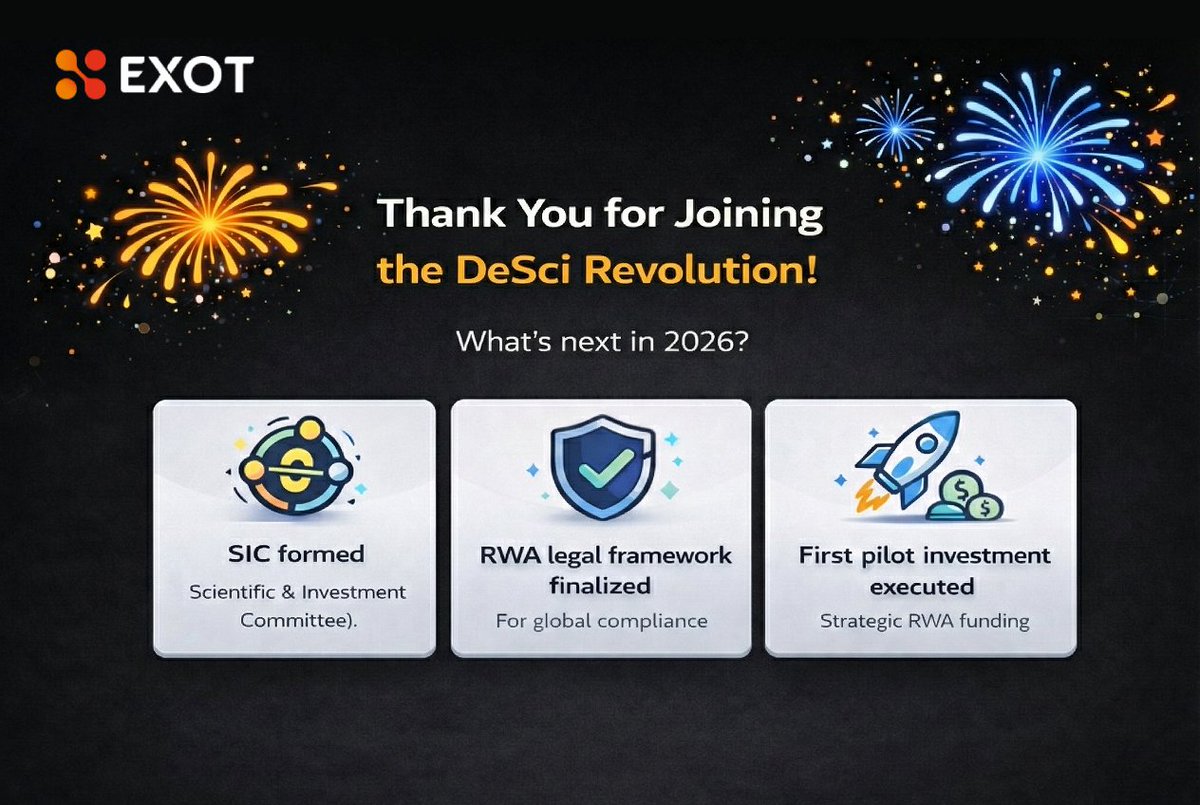 EXOT

Thank You for Joining the DeSci Revolution!

What's next in 2026?

SIC formed
Scientific & Investment Committee).

RWA legal framework finalized
For global compliance

First pilot investment executed
Strategic RWA funding